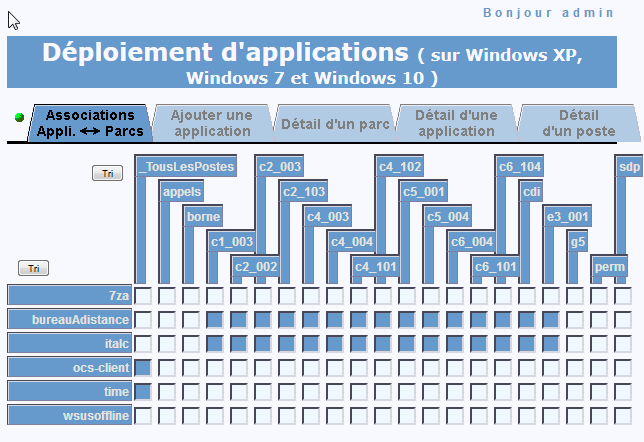 Bonjour admin

Déploiement d'applications ( sur Windows XP, Windows 7 et Windows 10 )

Associations Appli. ↔ Parcs
Ajouter une application
Détail d'un parc
Détail d'une application
Détail d'un poste

Tri
Tri

_TousLesPostes
appels
borne
c1_003
c2_002
c2_003
c2_103
c4_003
c4_004
c4_101
c4_102
c5_001
c5_004
c6_004
c6_101
c6_104
cdi
e3_001
g5
perm
sdp

7za
bureauAdistance
italc
ocs-client
time
wsusoffline